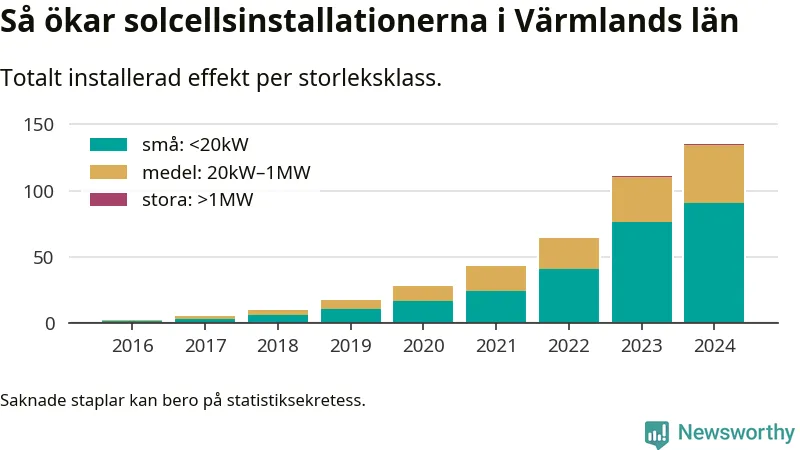 Så ökar solcellsinstallationerna i Värmlands län

Totalt installerad effekt per storleksklass.

150
100
50
0

små: <20kW
medel: 20kW–1MW
stora: >1MW

2016
2017
2018
2019
2020
2021
2022
2023
2024

Saknade staplar kan bero på statistiksekretess.

Newsworthy